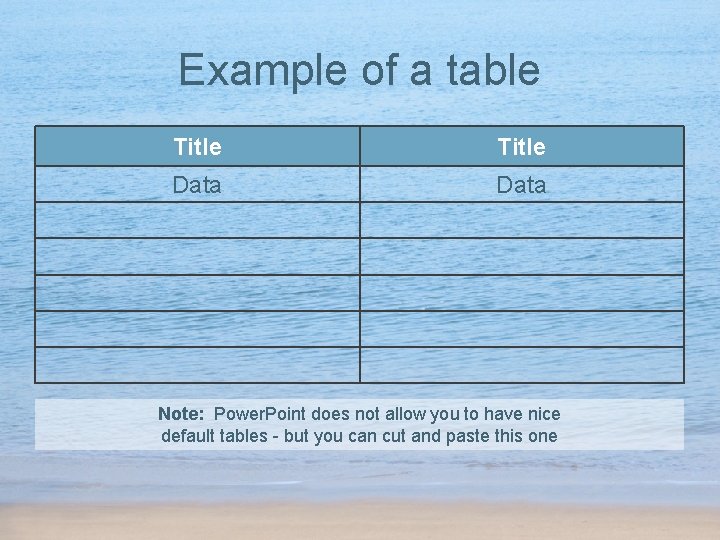 Example of a table

| Title | Title |
|---|---|
| Data | Data |
| | |
| | |
| | |
| | |
| | |

Note: PowerPoint does not allow you to have nice default tables - but you can cut and paste this one